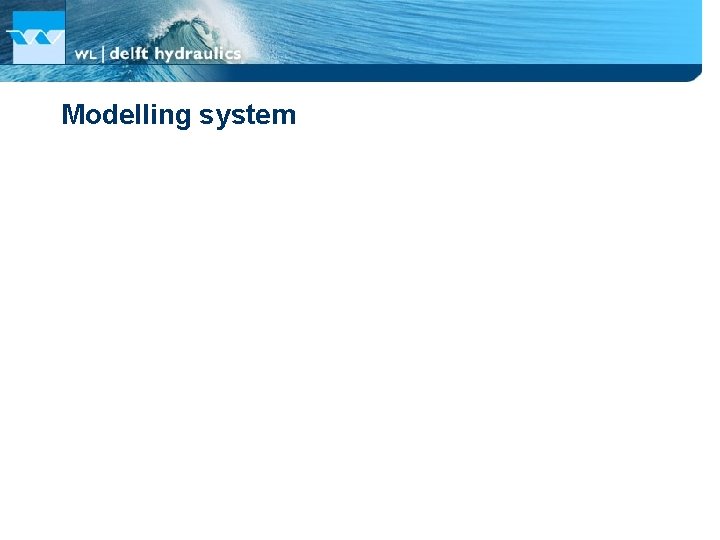 WL | delft hydraulics

Modelling system